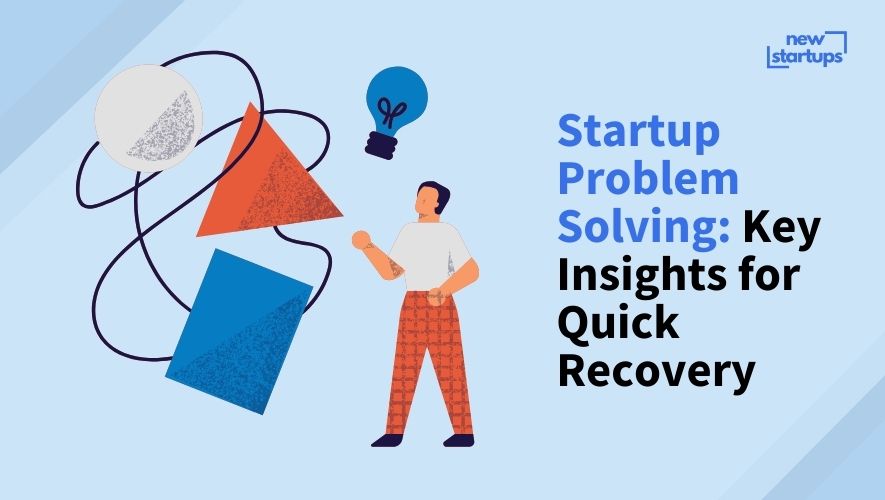 new startups

Startup Problem Solving: Key Insights for Quick Recovery